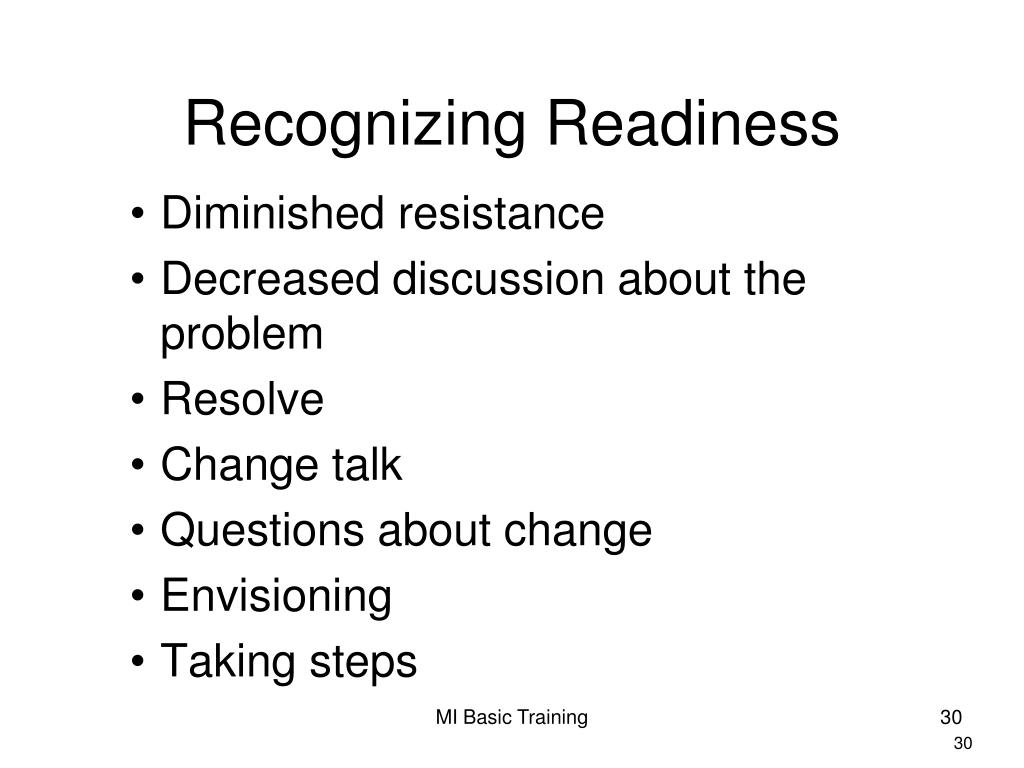 Recognizing Readiness

• Diminished resistance
• Decreased discussion about the problem
• Resolve
• Change talk
• Questions about change
• Envisioning
• Taking steps

MI Basic Training 30

30